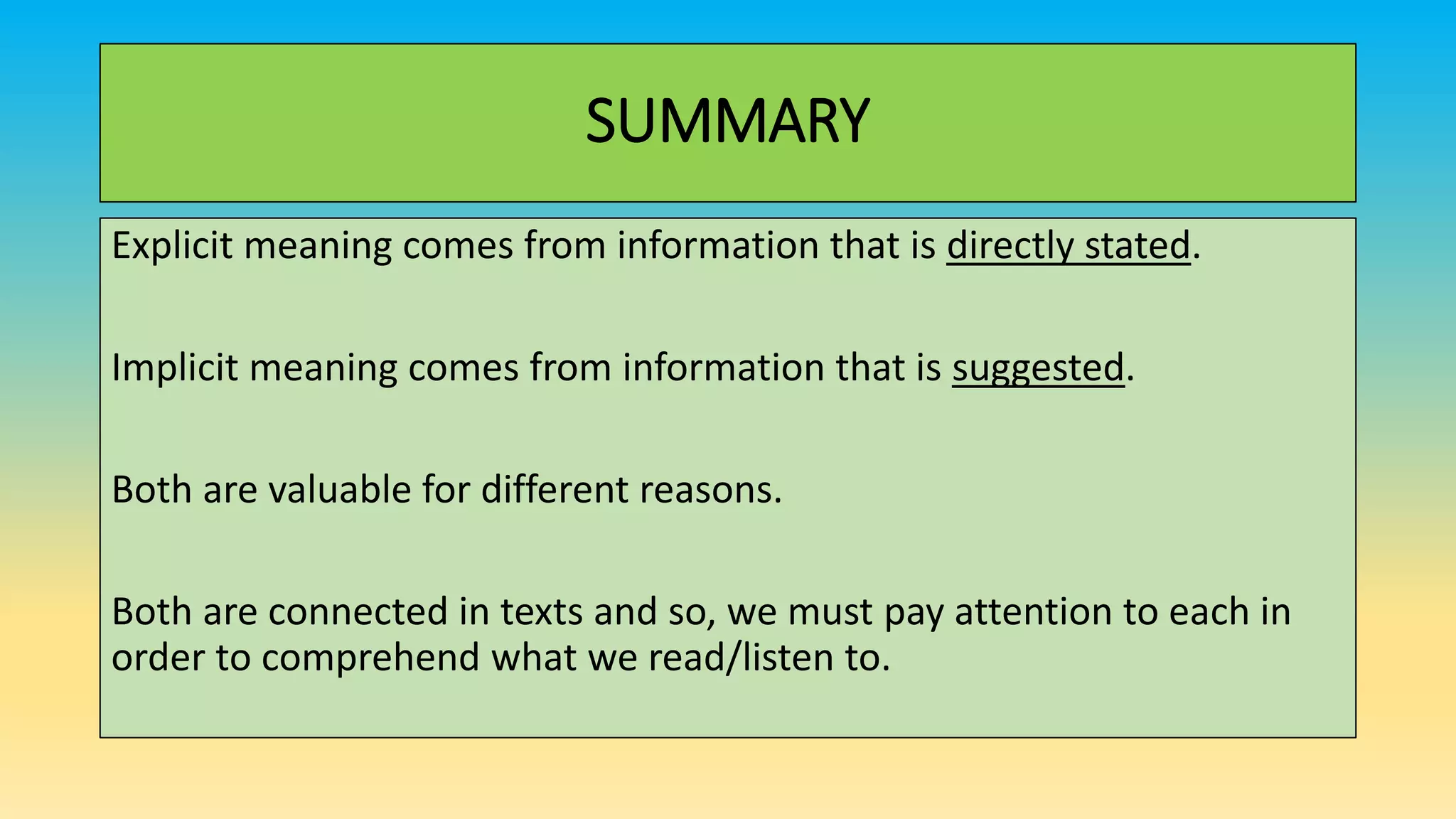 SUMMARY

Explicit meaning comes from information that is directly stated.

Implicit meaning comes from information that is suggested.

Both are valuable for different reasons.

Both are connected in texts and so, we must pay attention to each in order to comprehend what we read/listen to.